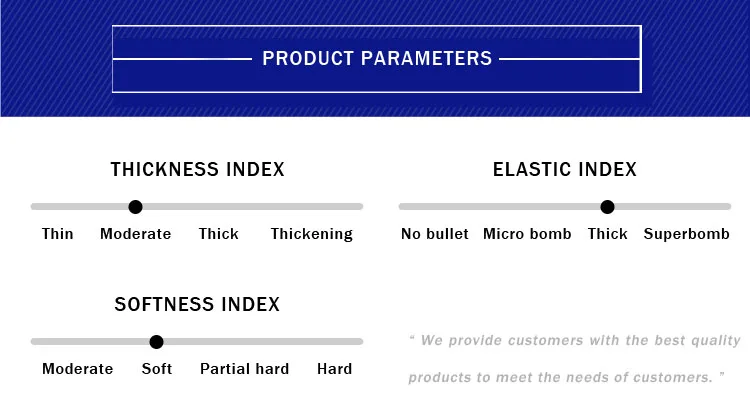 PRODUCT PARAMETERS

THICKNESS INDEX

Thin Moderate Thick Thickening

ELASTIC INDEX

No bullet Micro bomb Thick Superbomb

SOFTNESS INDEX

Moderate Soft Partial hard Hard

" We provide customers with the best quality products to meet the needs of customers. "